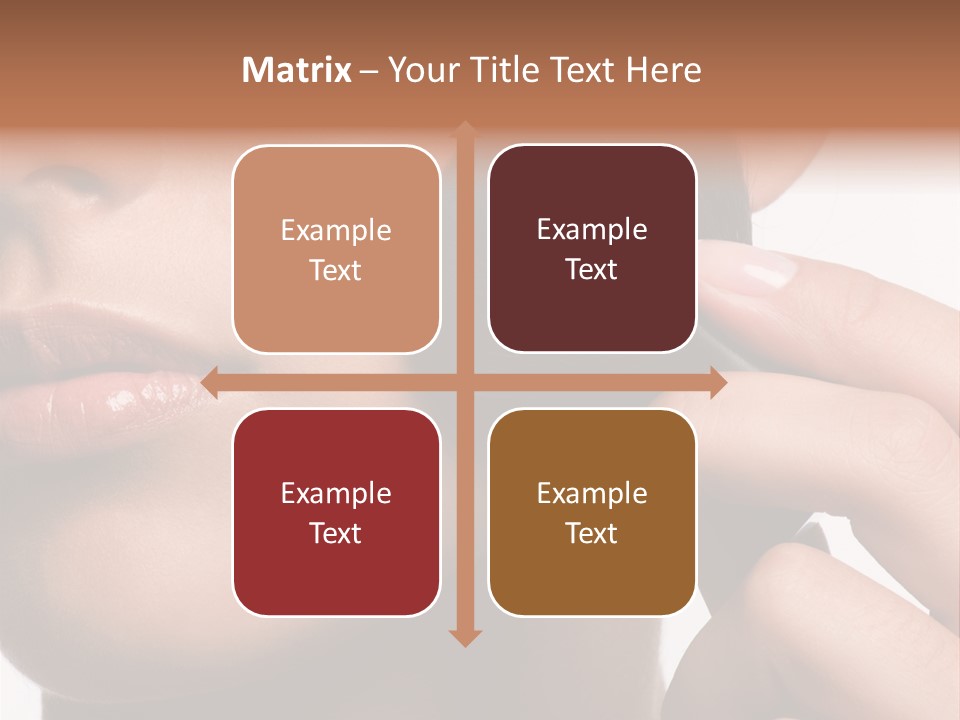 Matrix – Your Title Text Here

Example Text

Example Text

Example Text

Example Text